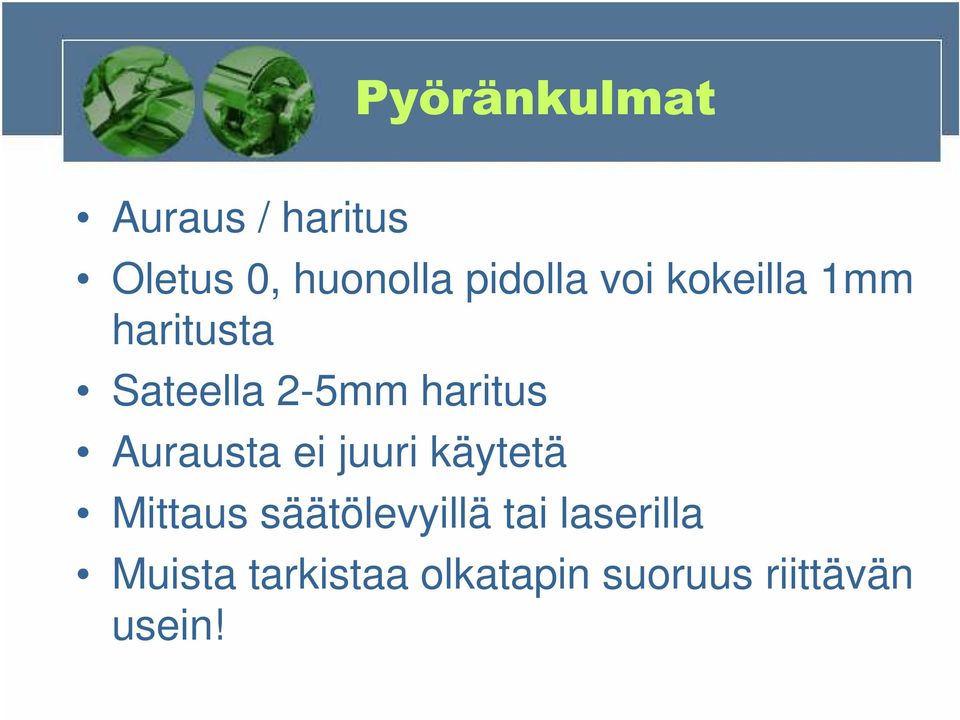 Pyöränkulmat

• Auraus / haritus
• Oletus 0, huonolla pidolla voi kokeilla 1mm haritusta
• Sateella 2-5mm haritus
• Aurausta ei juuri käytetä
• Mittaus säätölevyillä tai laserilla
• Muista tarkistaa olkatapin suoruus riittävän usein!